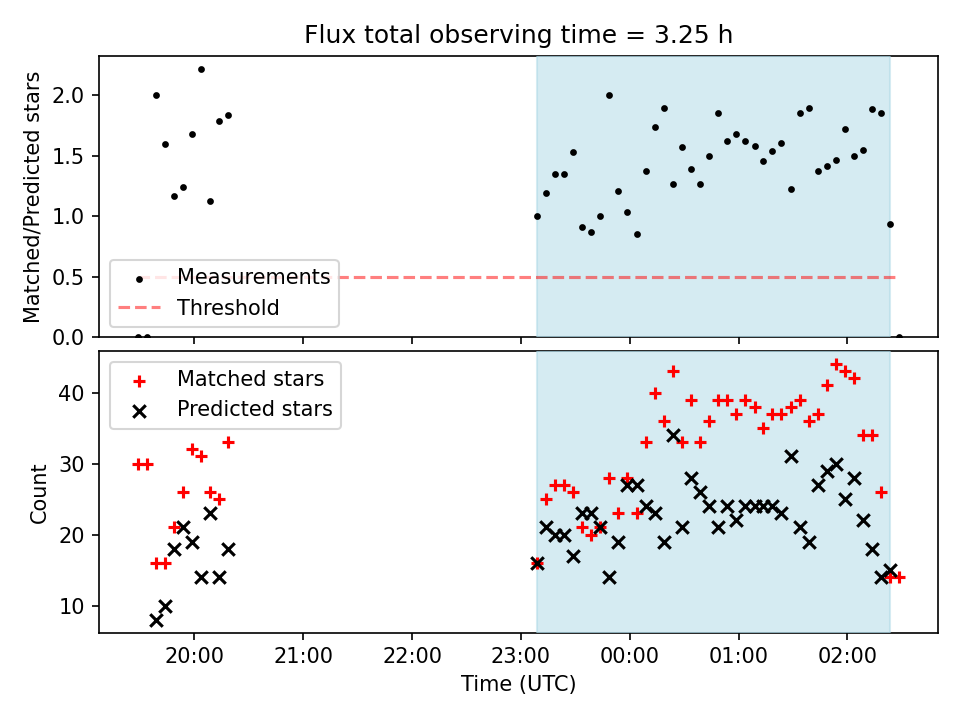 Flux total observing time = 3.25 h

Matched/Predicted stars

2.0
1.5
1.0
0.5
0.0

Measurements
Threshold

Matched stars
Predicted stars

Count

40
30
20
10

20:00
21:00
22:00
23:00
00:00
01:00
02:00

Time (UTC)